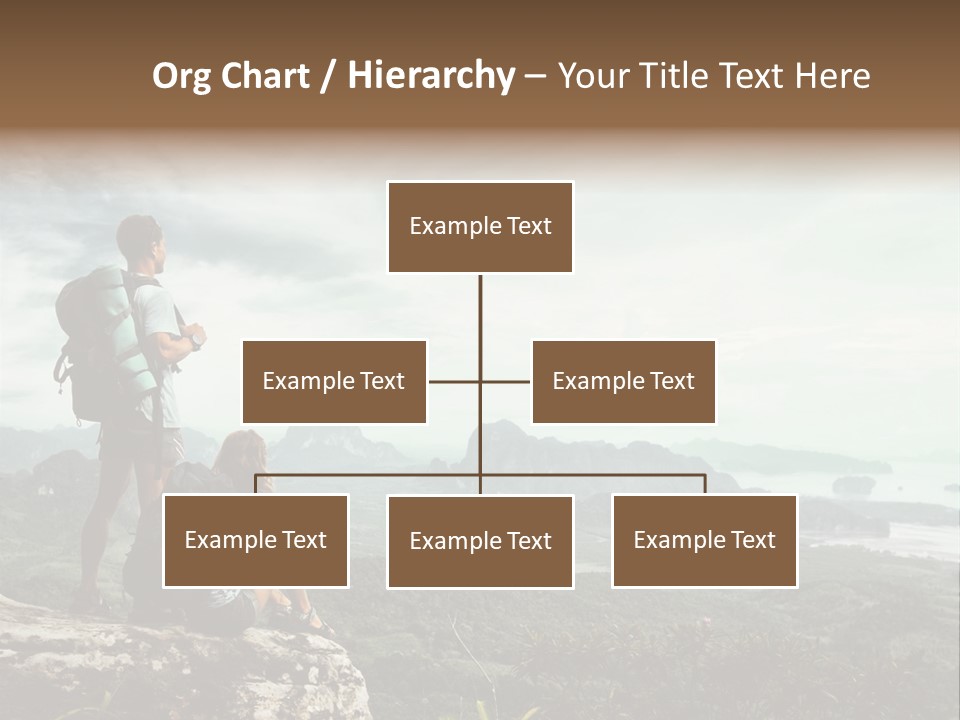 Org Chart / Hierarchy – Your Title Text Here

Example Text

Example Text

Example Text

Example Text

Example Text

Example Text